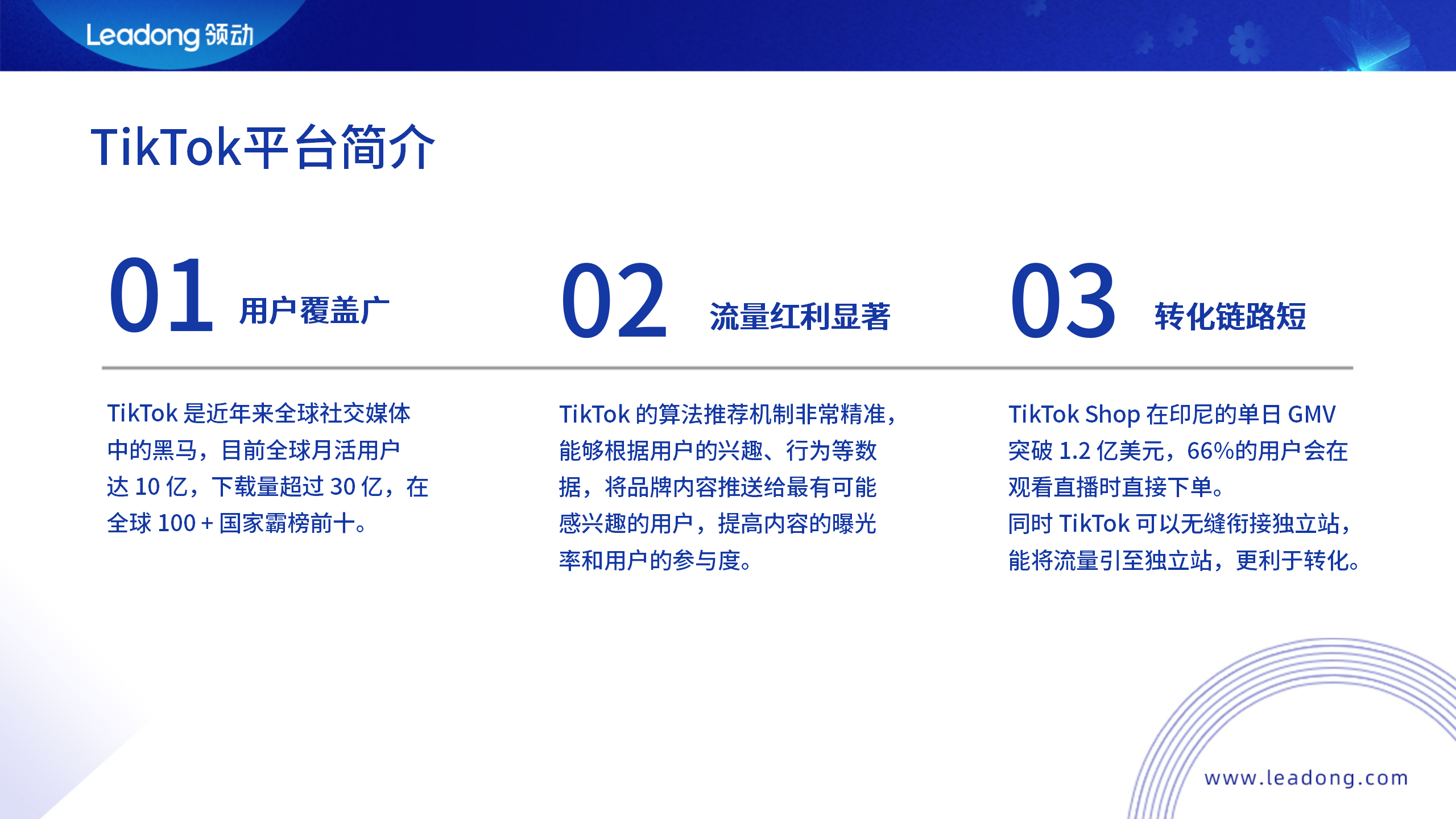 Leadong 领动

TikTok平台简介

01 用户覆盖广

TikTok 是近年来全球社交媒体中的黑马，目前全球月活用户达 10 亿，下载量超过 30 亿，在全球 100 + 国家霸榜前十。

02 流量红利显著

TikTok 的算法推荐机制非常精准，能够根据用户的兴趣、行为等数据，将品牌内容推送给最有可能感兴趣的用户，提高内容的曝光率和用户的参与度。

03 转化链路短

TikTok Shop 在印尼的单日 GMV 突破 1.2 亿美元，66%的用户会在观看直播时直接下单。
同时 TikTok 可以无缝衔接独立站，能将流量引至独立站，更利于转化。

www.leadong.com